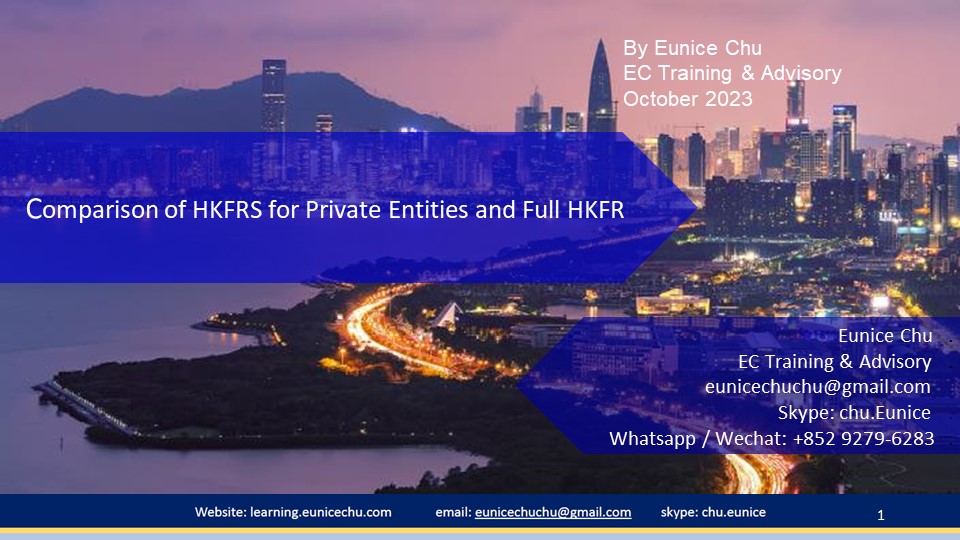 By Eunice Chu
EC Training & Advisory
October 2023

Comparison of HKFRS for Private Entities and Full HKFR

Eunice Chu
EC Training & Advisory
eunicechuchu@gmail.com
Skype: chu.Eunice
Whatsapp / Wechat: +852 9279-6283

Website: learning.eunicechu.com email: eunicechuchu@gmail.com skype: chu.eunice 1